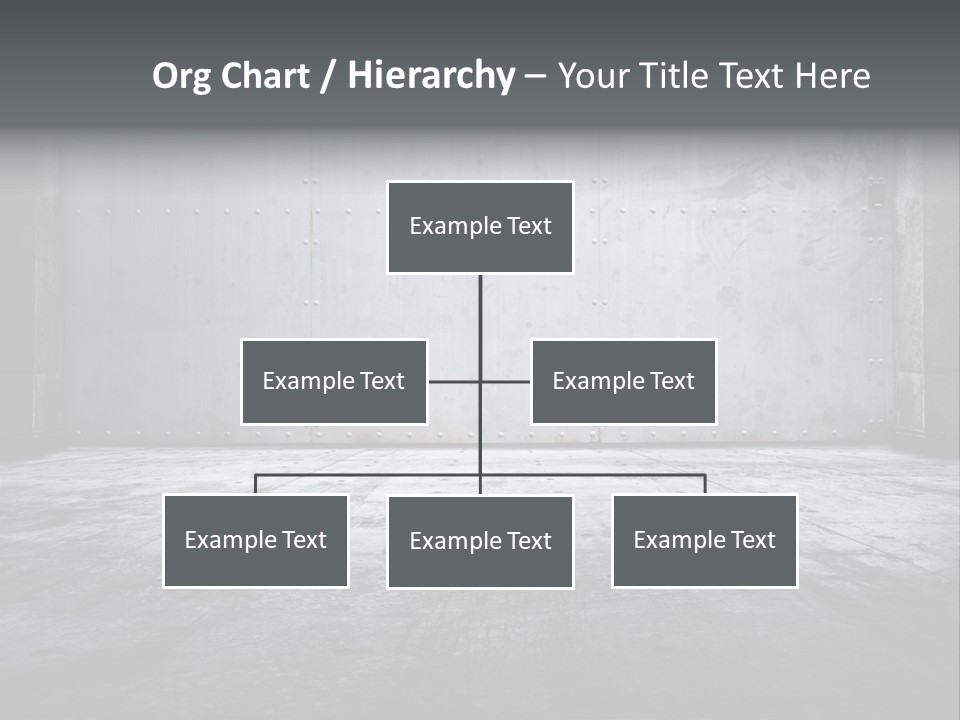 Org Chart / Hierarchy – Your Title Text Here

Example Text

Example Text

Example Text

Example Text

Example Text

Example Text